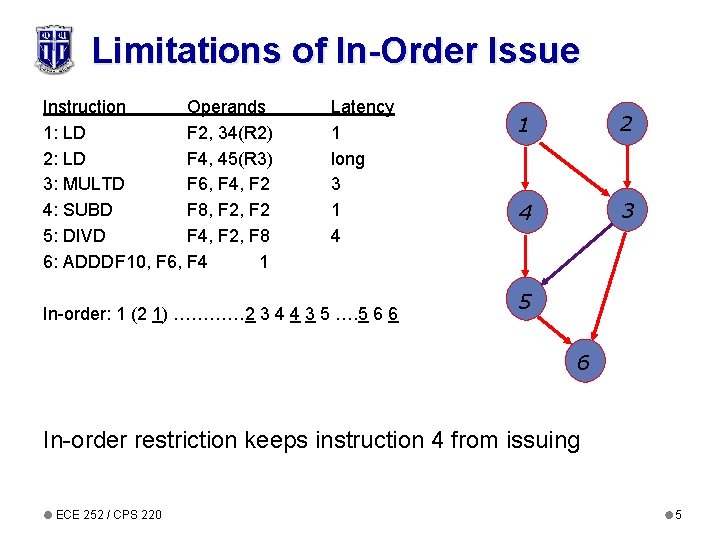 Limitations of In-Order Issue

| Instruction | Operands | Latency |
|---|---|---|
| 1: LD | F2, 34(R2) | 1 |
| 2: LD | F4, 45(R3) | long |
| 3: MULTD | F6, F4, F2 | 3 |
| 4: SUBD | F8, F2, F2 | 1 |
| 5: DIVD | F4, F2, F8 | 4 |
| 6: ADDDF10, F6, F4 | | 1 |

In-order: 1 (2 1) …………2 3 4 4 3 5 ….5 6 6

1 2 4 3 5 6

In-order restriction keeps instruction 4 from issuing

ECE 252 / CPS 220

5